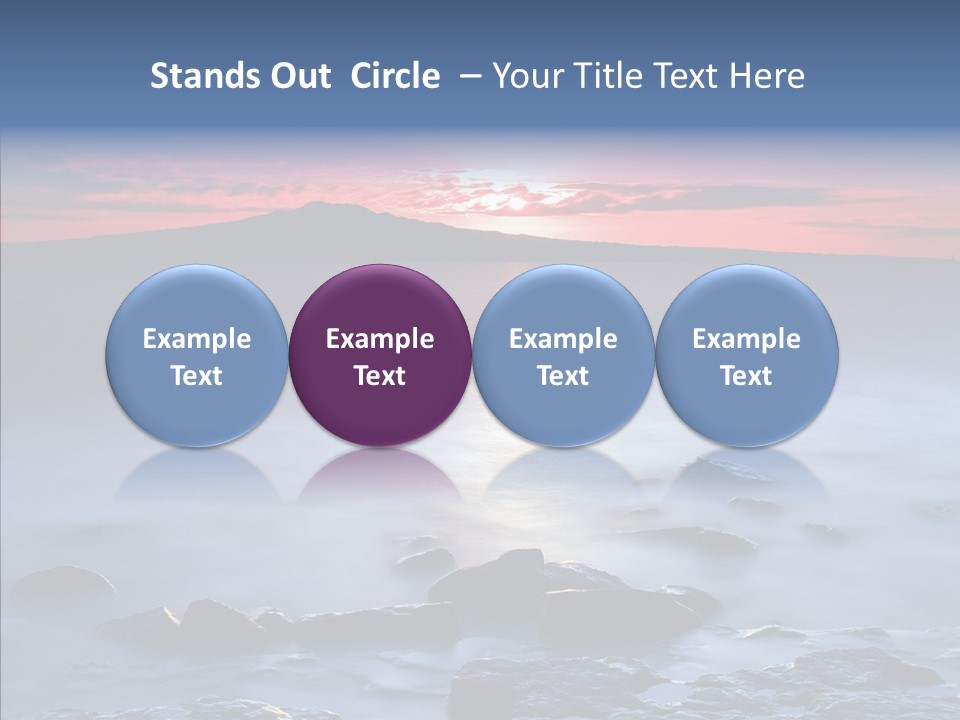 Stands Out Circle – Your Title Text Here

Example Text

Example Text

Example Text

Example Text